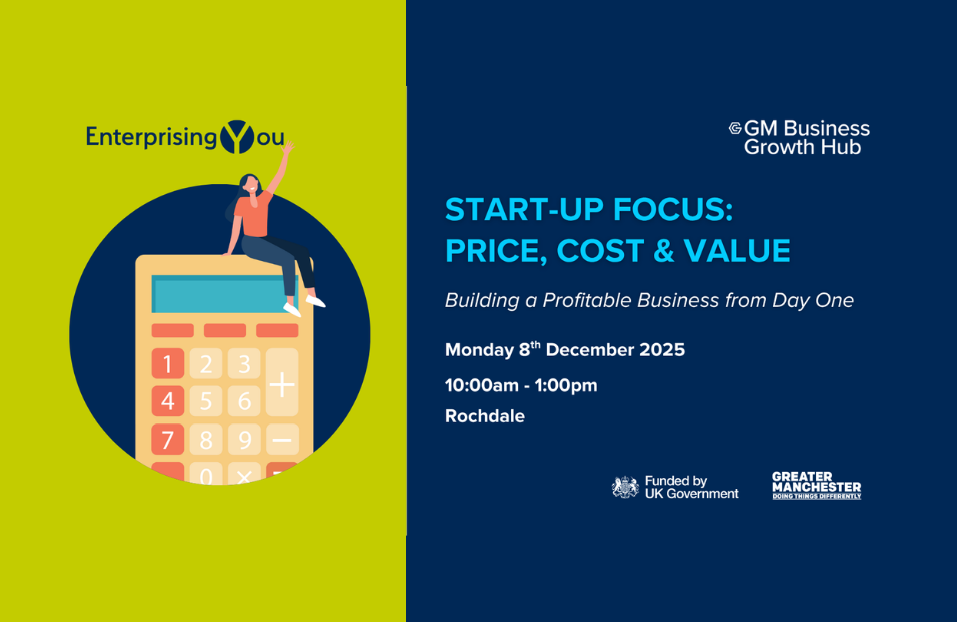 EnterprisingYou

1 2 3 +
4 5 6
7 8 9 −
0 ×

GM Business Growth Hub

START-UP FOCUS: PRICE, COST & VALUE

Building a Profitable Business from Day One

Monday 8$^{th}$ December 2025

10:00am - 1:00pm

Rochdale

Funded by UK Government

GREATER MANCHESTER
DOING THINGS DIFFERENTLY